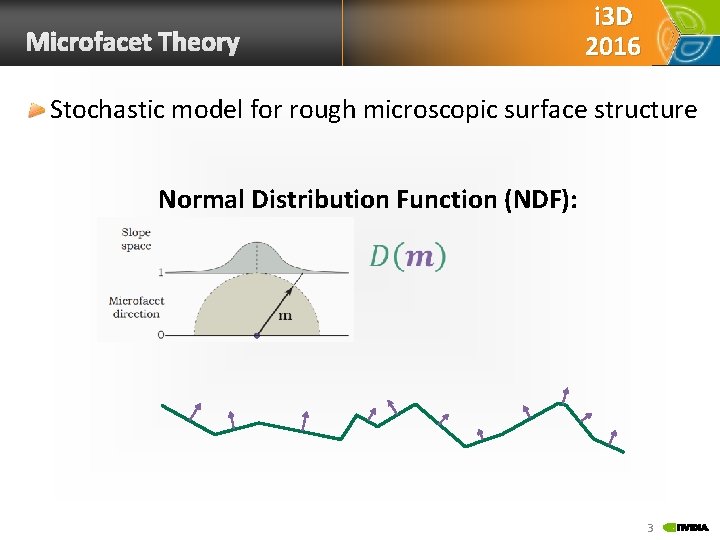 Microfacet Theory

i3D 2016

Stochastic model for rough microscopic surface structure

Normal Distribution Function (NDF):

Slope space

1

Microfacet direction

0

m

$D(\boldsymbol{m})$

3

NVIDIA.